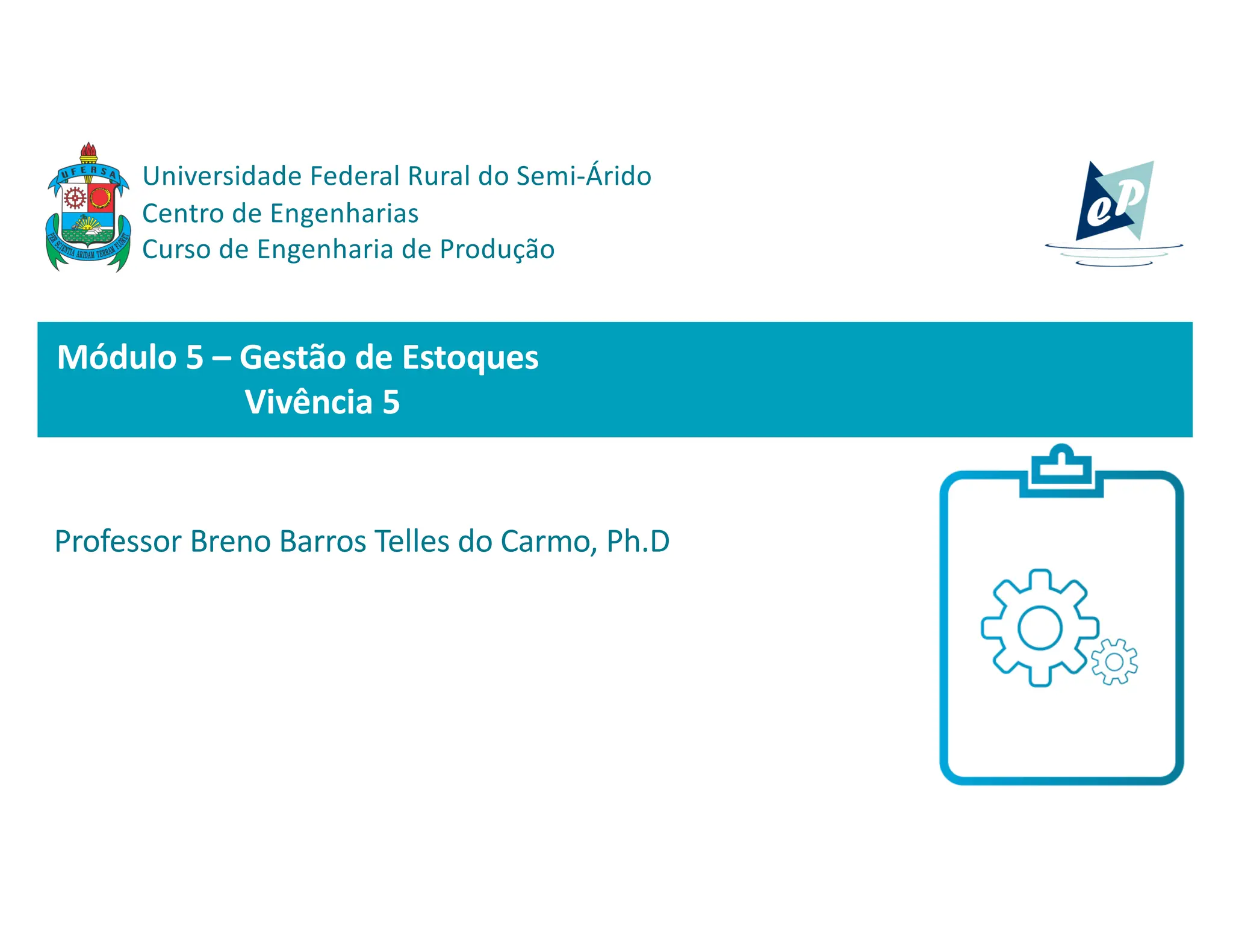 UFERSA
PER SCIENTIA ARIDAM TERRAM FLORET

Universidade Federal Rural do Semi-Árido
Centro de Engenharias
Curso de Engenharia de Produção

eP

Módulo 5 – Gestão de Estoques
Vivência 5

Professor Breno Barros Telles do Carmo, Ph.D